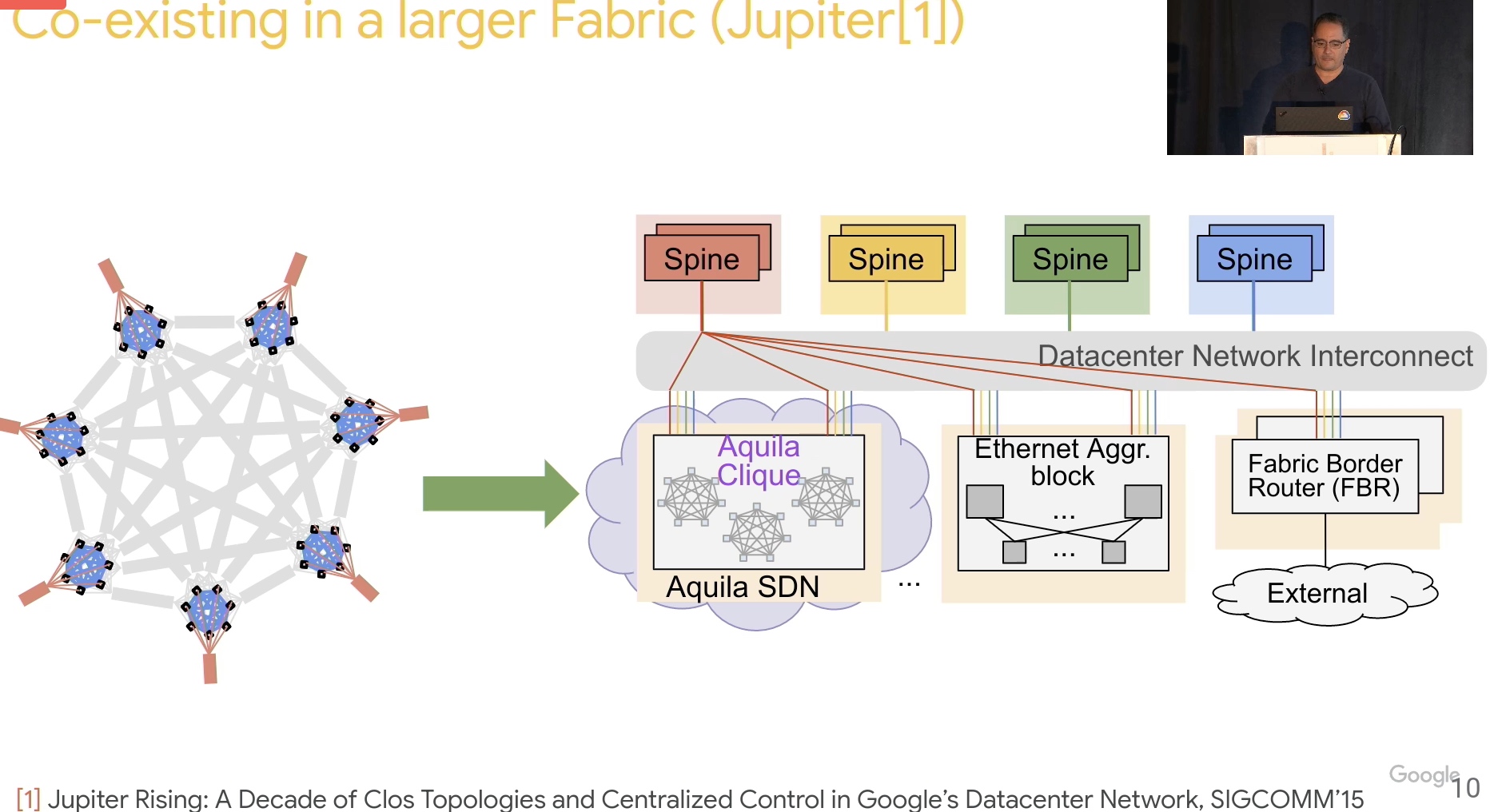 Co-existing in a larger Fabric (Jupiter[1])

Spine

Spine

Spine

Spine

Datacenter Network Interconnect

Aquila Clique

Aquila SDN

...

Ethernet Aggr. block

...

...

Fabric Border Router (FBR)

External

[1] Jupiter Rising: A Decade of Clos Topologies and Centralized Control in Google's Datacenter Network, SIGCOMM'15

Google

10